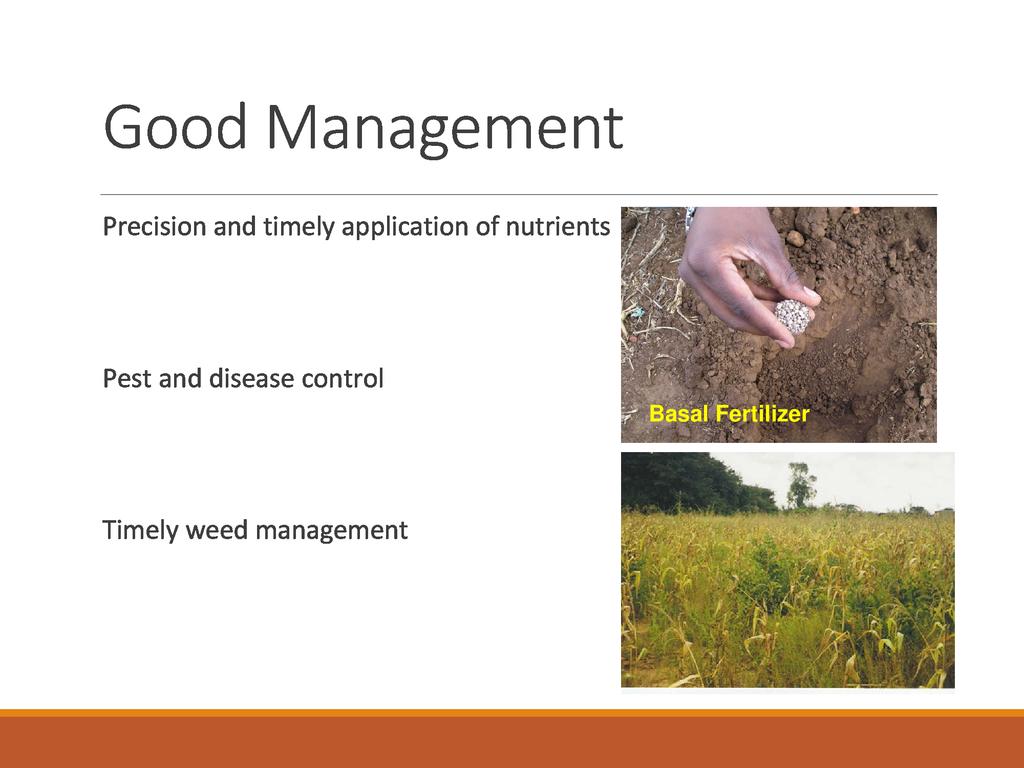 Good Management

Precision and timely application of nutrients

Pest and disease control

Timely weed management

Basal Fertilizer